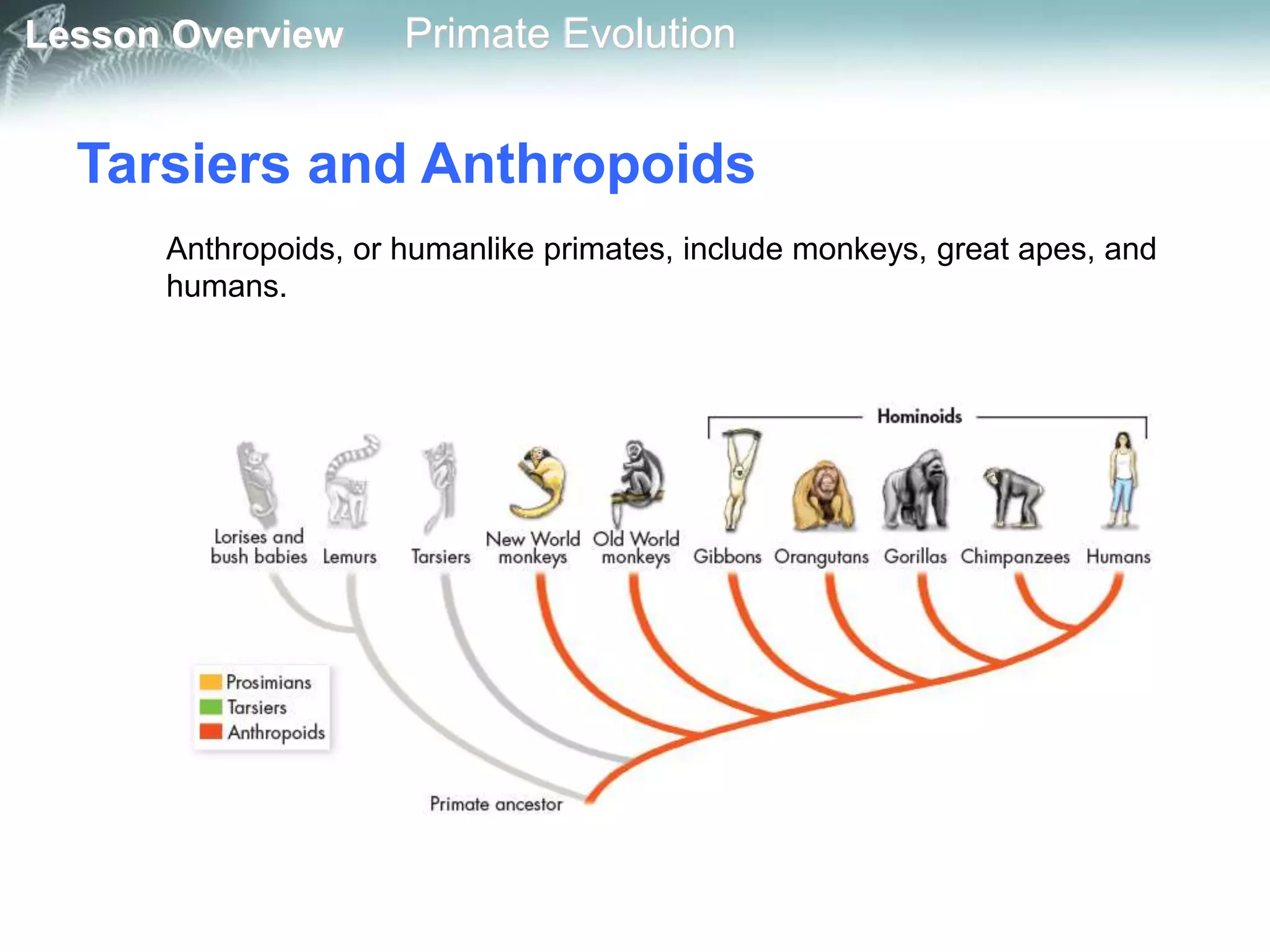 Lesson Overview Primate Evolution

Tarsiers and Anthropoids

Anthropoids, or humanlike primates, include monkeys, great apes, and humans.

Hominoids

Lorises and bush babies Lemurs Tarsiers New World monkeys Old World monkeys Gibbons Orangutans Gorillas Chimpanzees Humans

Prosimians
Tarsiers
Anthropoids

Primate ancestor